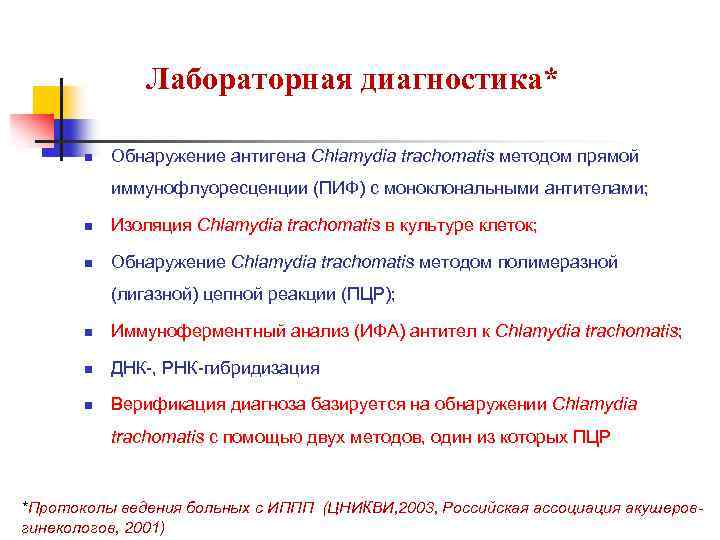 Лабораторная диагностика*

Обнаружение антигена Chlamydia trachomatis методом прямой иммунофлуоресценции (ПИФ) с моноклональными антителами;

Изоляция Chlamydia trachomatis в культуре клеток;

Обнаружение Chlamydia trachomatis методом полимеразной (лигазной) цепной реакции (ПЦР);

Иммуноферментный анализ (ИФА) антител к Chlamydia trachomatis;

ДНК-, РНК-гибридизация

Верификация диагноза базируется на обнаружении Chlamydia trachomatis с помощью двух методов, один из которых ПЦР

*Протоколы ведения больных с ИППП (ЦНИКВИ,2003, Российская ассоциация акушеров-гинекологов, 2001)